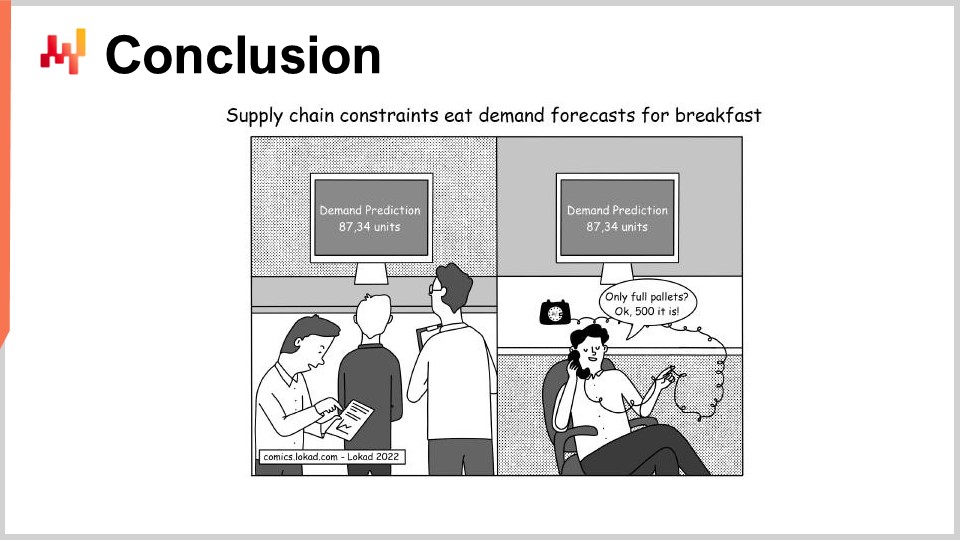 Conclusion

Supply chain constraints eat demand forecasts for breakfast

Demand Prediction
87,34 units

comics.lokad.com - Lokad 2022

Demand Prediction
87,34 units

Only full pallets?
Ok, 500 it is!